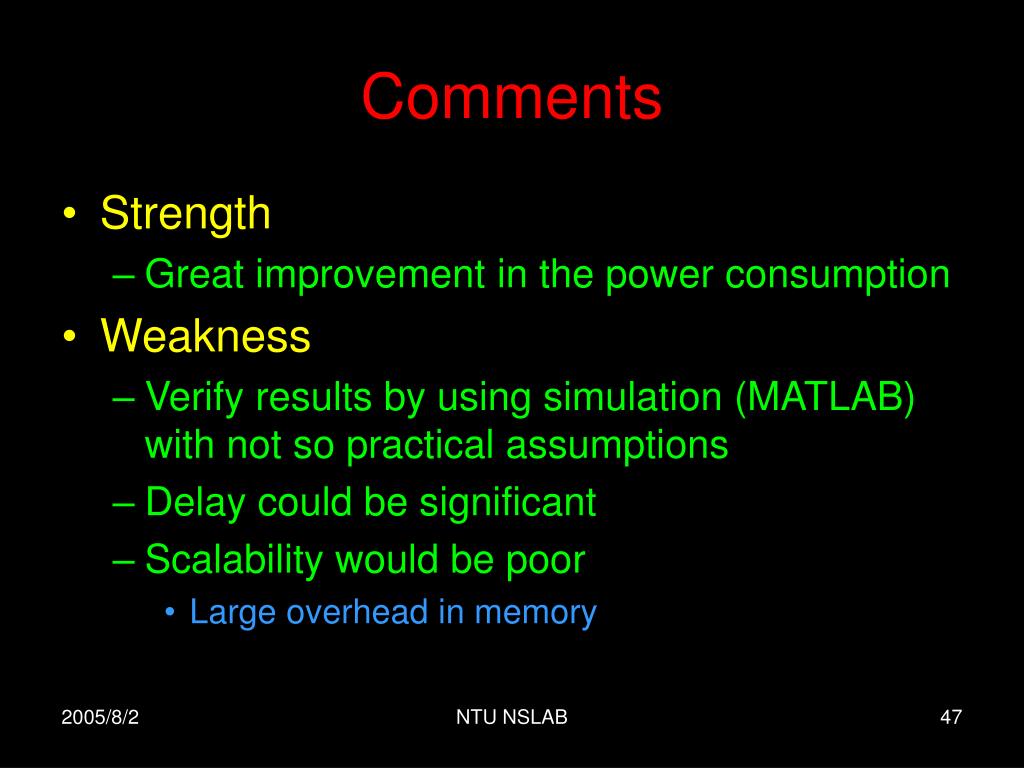 Comments

• Strength
– Great improvement in the power consumption
• Weakness
– Verify results by using simulation (MATLAB) with not so practical assumptions
– Delay could be significant
– Scalability would be poor
• Large overhead in memory

2005/8/2 NTU NSLAB 47